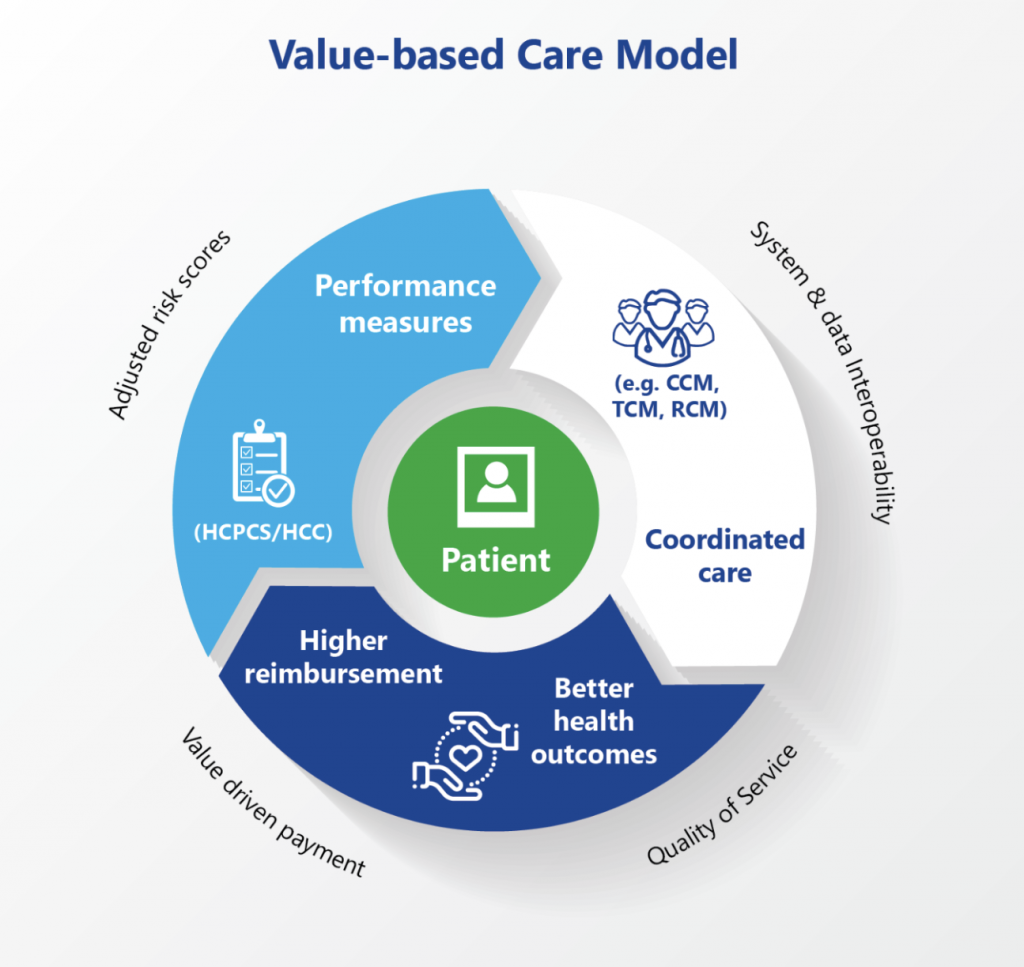 Value-based Care Model

Adjusted risk scores

Performance measures

(HCPCS/HCC)

System & data Interoperability

(e.g. CCM, TCM, RCM)

Coordinated care

Patient

Higher reimbursement

Better health outcomes

Value driven payment

Quality of Service